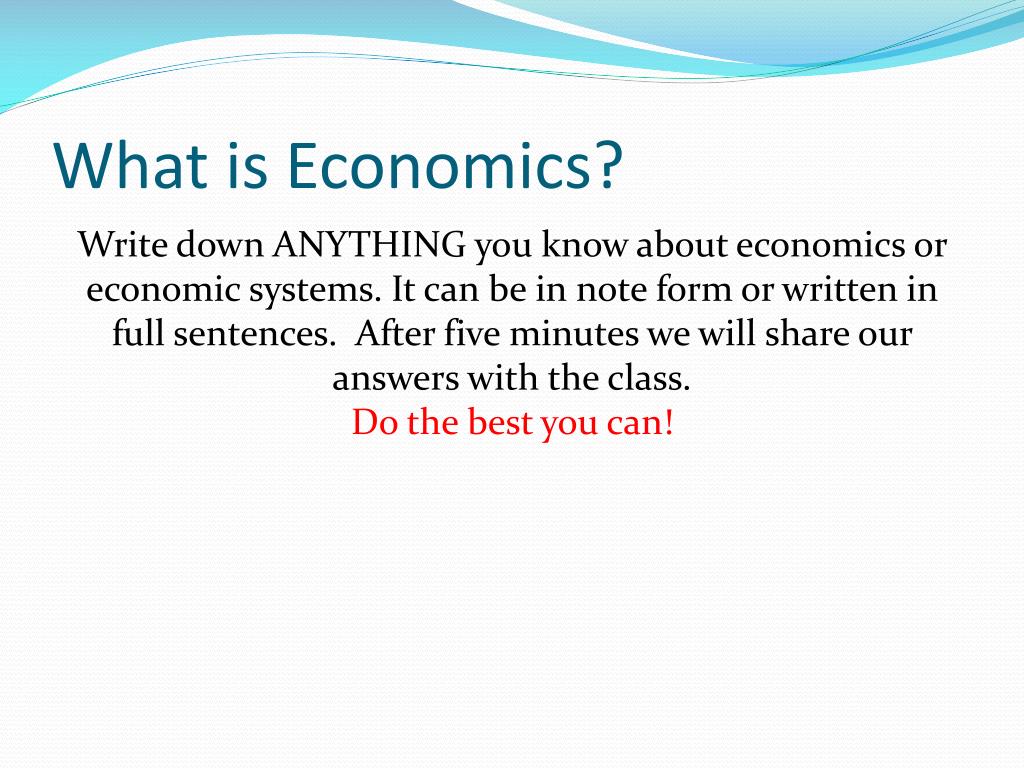 What is Economics?

Write down ANYTHING you know about economics or economic systems. It can be in note form or written in full sentences. After five minutes we will share our answers with the class.
Do the best you can!